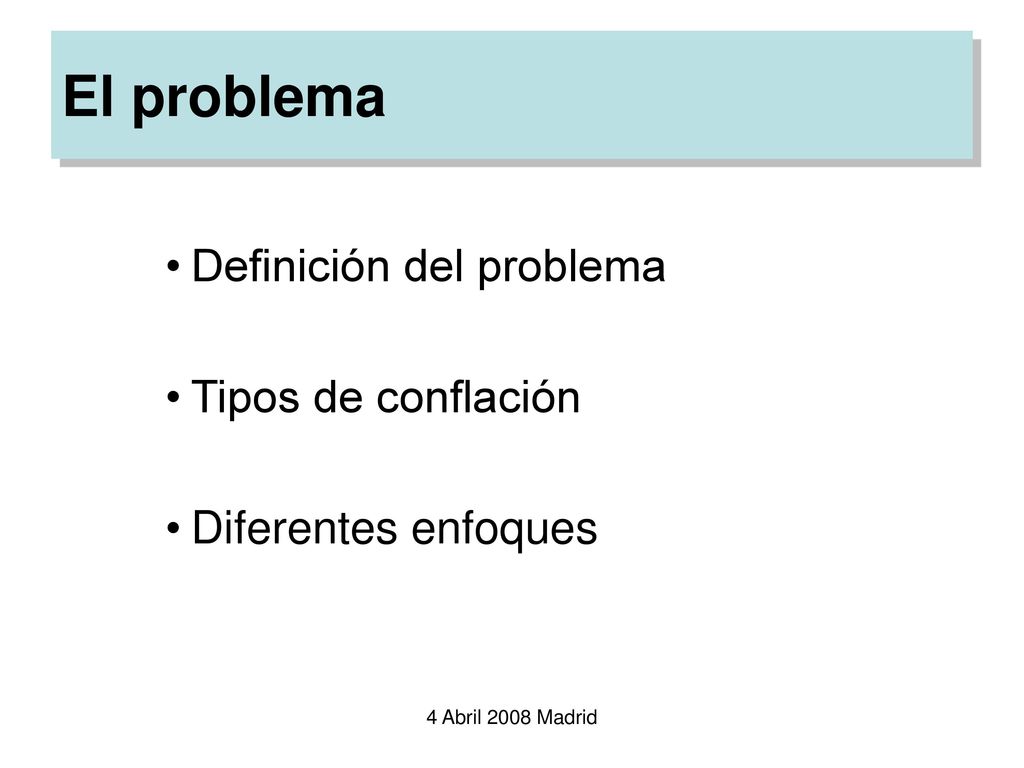 El problema

• Definición del problema

• Tipos de conflación

• Diferentes enfoques

4 Abril 2008 Madrid